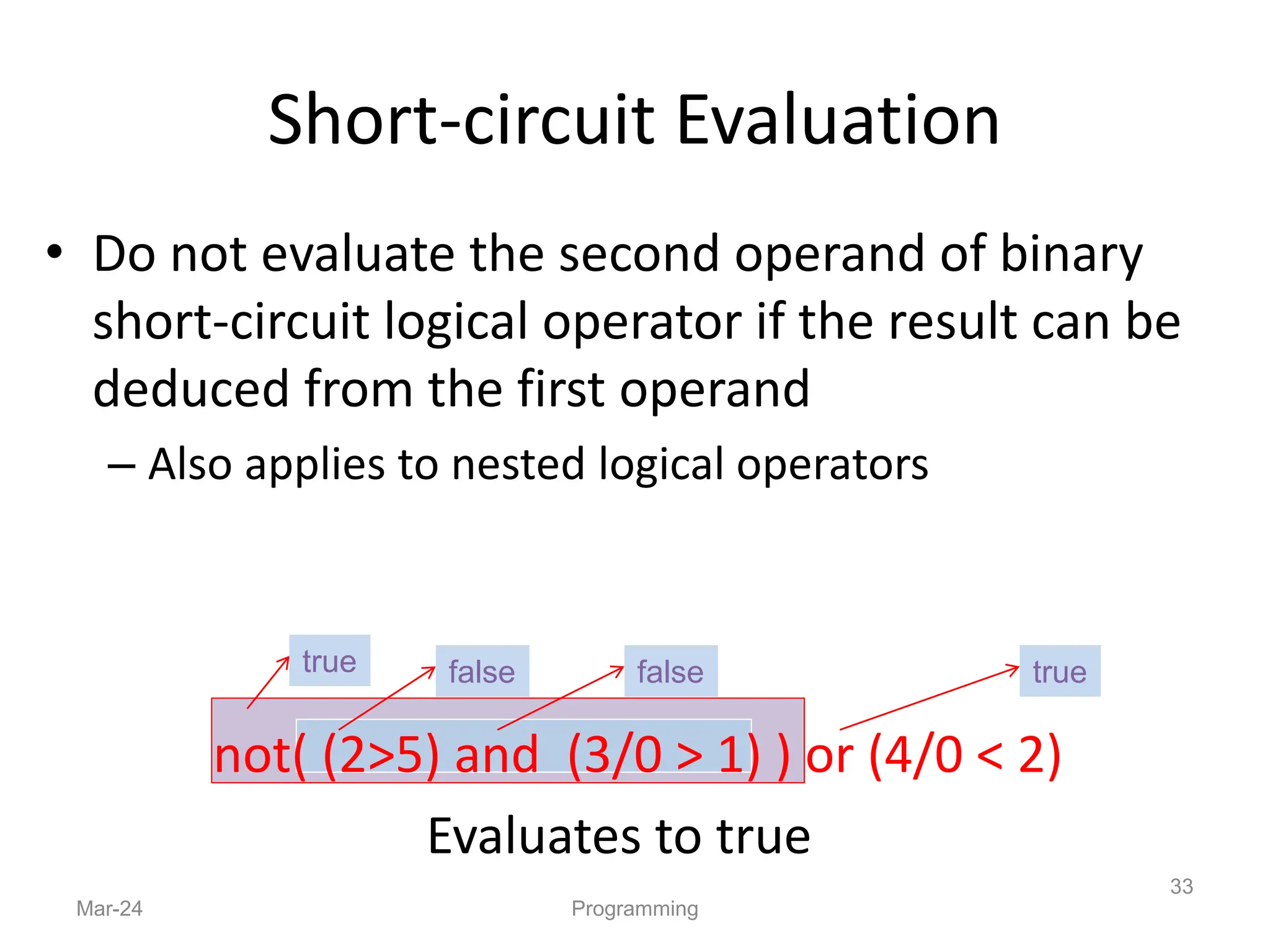 Short-circuit Evaluation

• Do not evaluate the second operand of binary short-circuit logical operator if the result can be deduced from the first operand

– Also applies to nested logical operators

true

false

false

true

not( (2>5) and (3/0 > 1) ) or (4/0 < 2)

Evaluates to true

Mar-24

Programming

33